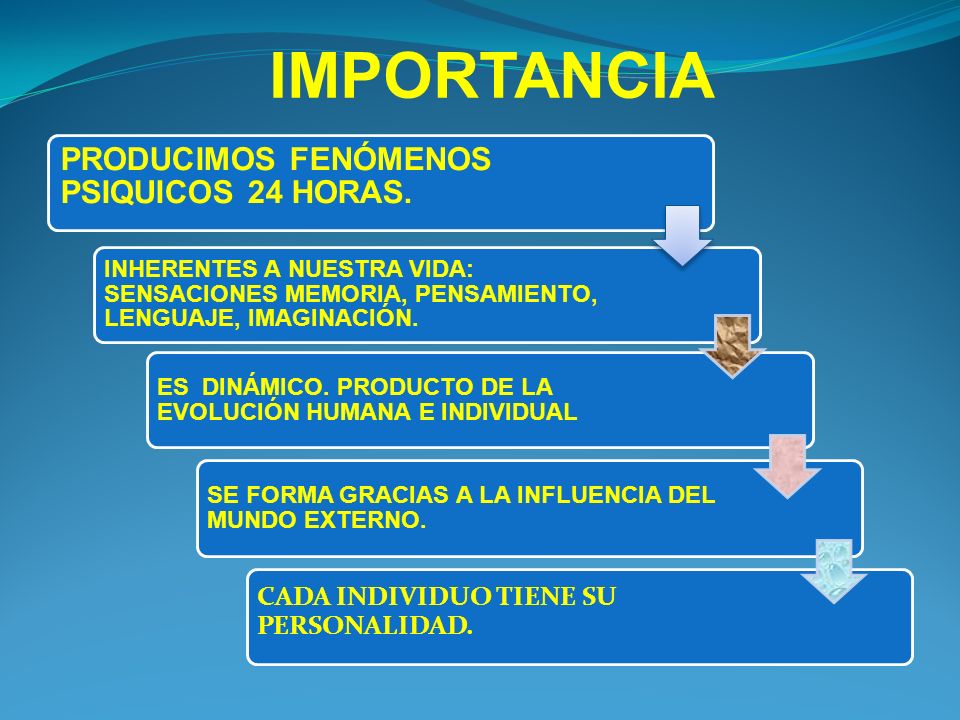 IMPORTANCIA

PRODUCIMOS FENÓMENOS PSIQUICOS 24 HORAS.

INHERENTES A NUESTRA VIDA: SENSACIONES MEMORIA, PENSAMIENTO, LENGUAJE, IMAGINACIÓN.

ES DINÁMICO. PRODUCTO DE LA EVOLUCIÓN HUMANA E INDIVIDUAL

SE FORMA GRACIAS A LA INFLUENCIA DEL MUNDO EXTERNO.

CADA INDIVIDUO TIENE SU PERSONALIDAD.